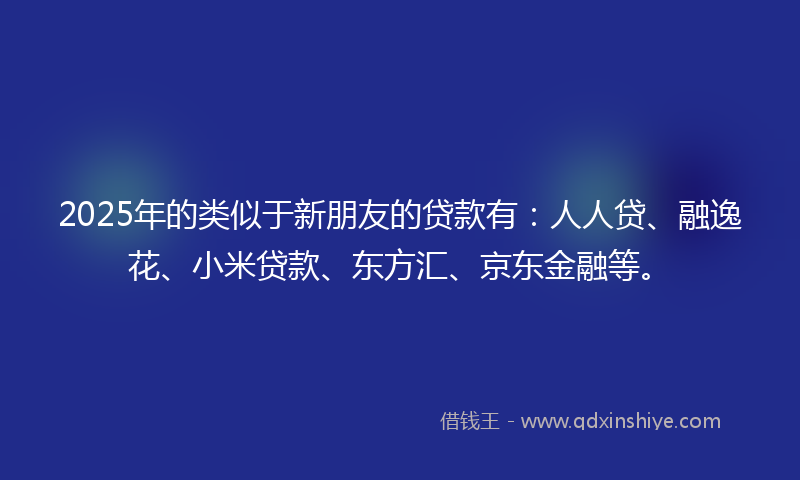 2025年的类似于新朋友的贷款有：人人贷、融逸花、小米贷款、东方汇、京东金融等。

借钱王 - www.qdxinshiye.com